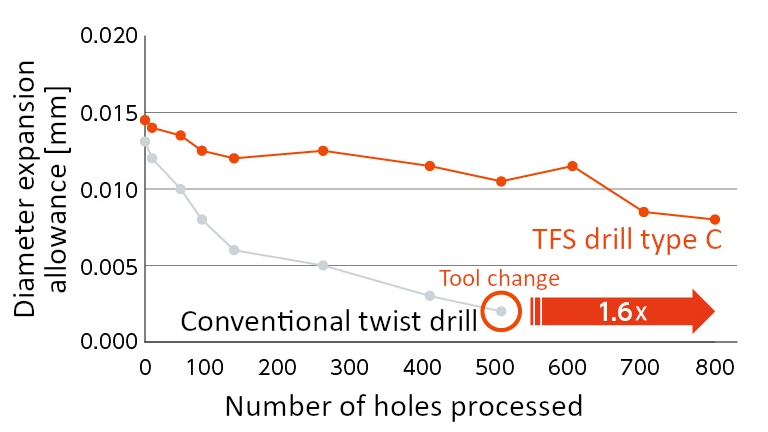 Diameter expansion allowance [mm]

0.020
0.015
0.010
0.005
0.000

TFS drill type C

Tool change

Conventional twist drill

1.6x

0
100
200
300
400
500
600
700
800

Number of holes processed